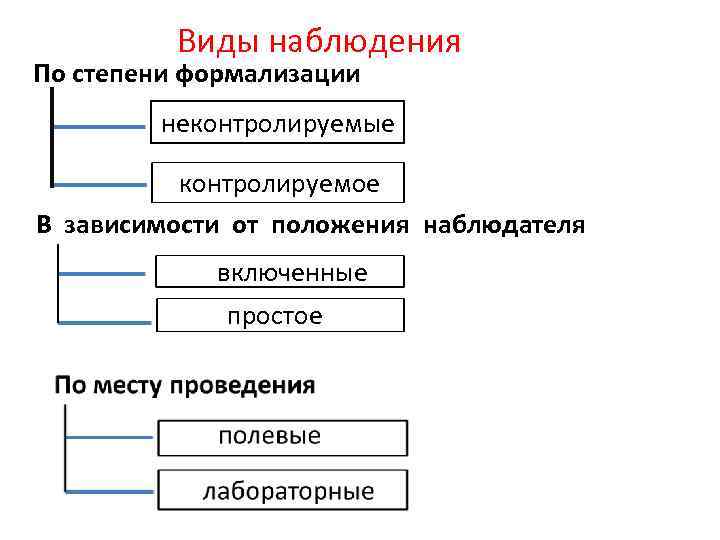 Виды наблюдения

По степени формализации

неконтролируемые

контролируемое

В зависимости от положения наблюдателя

включенные

простое

По месту проведения

полевые

лабораторные